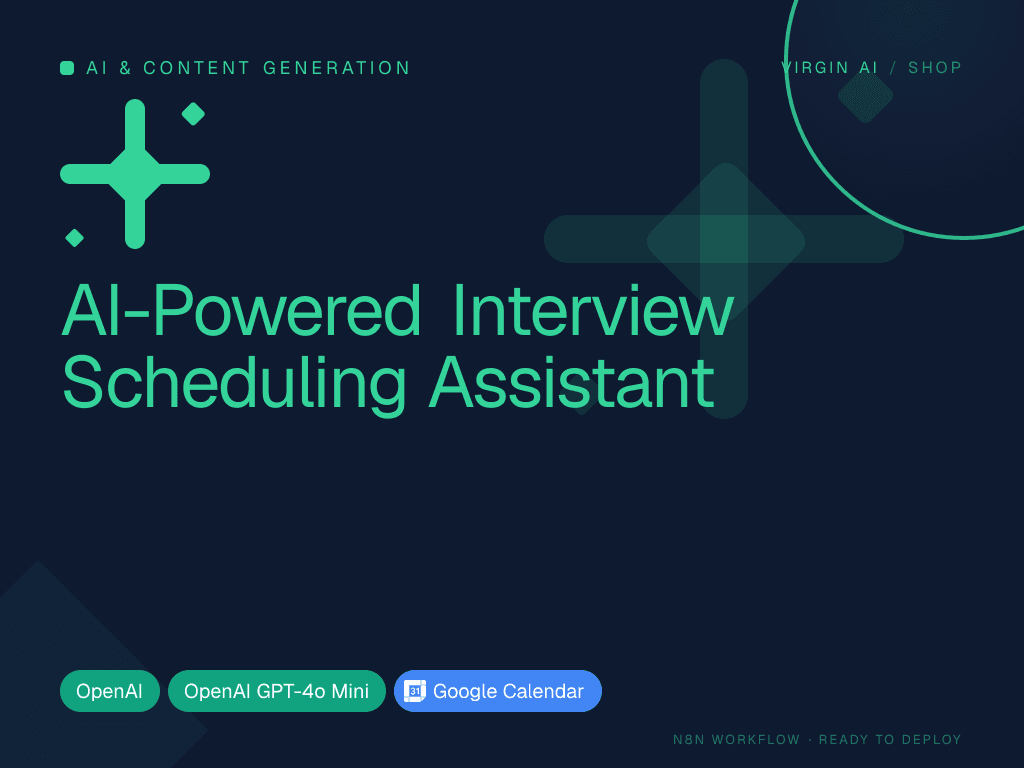 AI & CONTENT GENERATION

VIRGIN AI / SHOP

AI-Powered Interview Scheduling Assistant

OpenAI

OpenAI GPT-4o Mini

31 Google Calendar

N8N WORKFLOW · READY TO DEPLOY